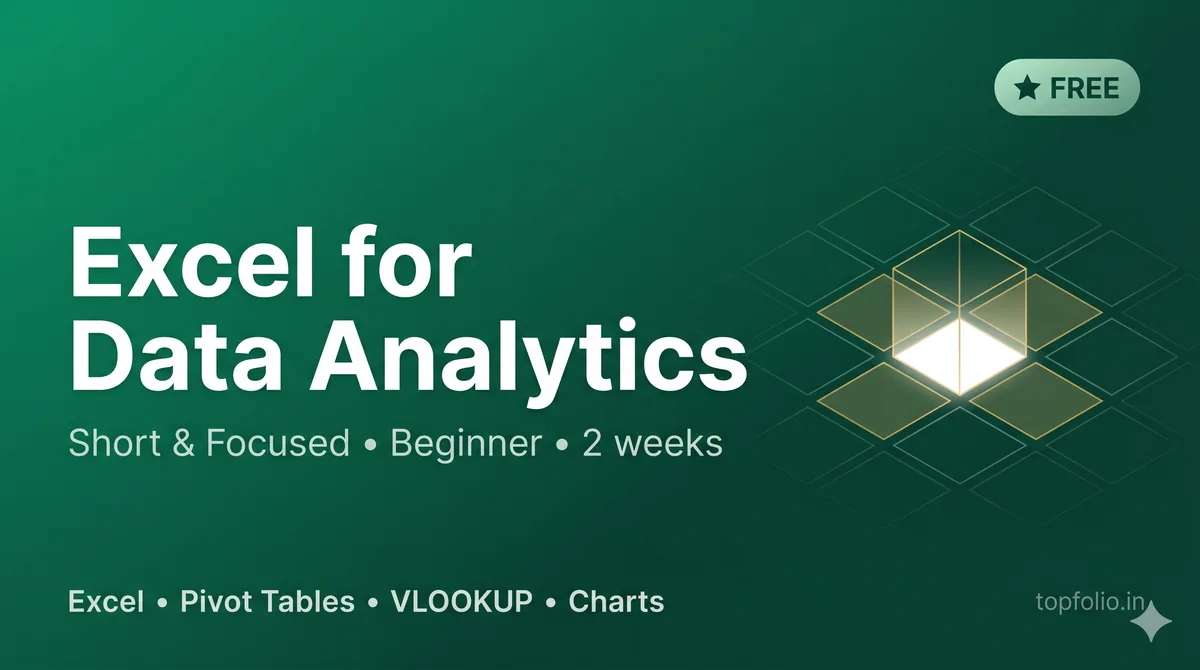 ★ FREE

Excel for Data Analytics

Short & Focused • Beginner • 2 weeks

Excel • Pivot Tables • VLOOKUP • Charts

topfolio.in